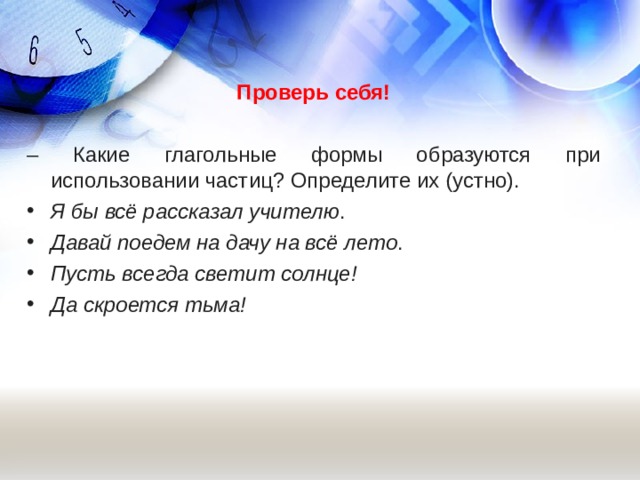 6 5 4

Проверь себя!

– Какие глагольные формы образуются при использовании частиц? Определите их (устно).

• Я бы всё рассказал учителю.
• Давай поедем на дачу на всё лето.
• Пусть всегда светит солнце!
• Да скроется тьма!